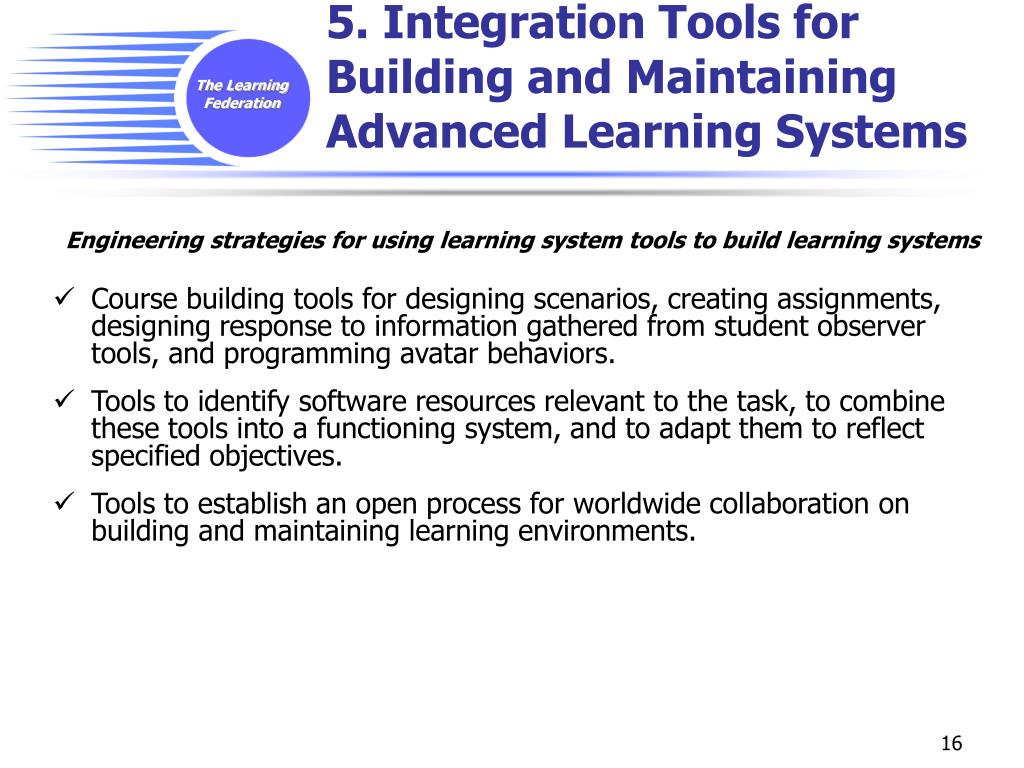 The Learning Federation

5. Integration Tools for Building and Maintaining Advanced Learning Systems

Engineering strategies for using learning system tools to build learning systems

✓ Course building tools for designing scenarios, creating assignments, designing response to information gathered from student observer tools, and programming avatar behaviors.

✓ Tools to identify software resources relevant to the task, to combine these tools into a functioning system, and to adapt them to reflect specified objectives.

✓ Tools to establish an open process for worldwide collaboration on building and maintaining learning environments.

16